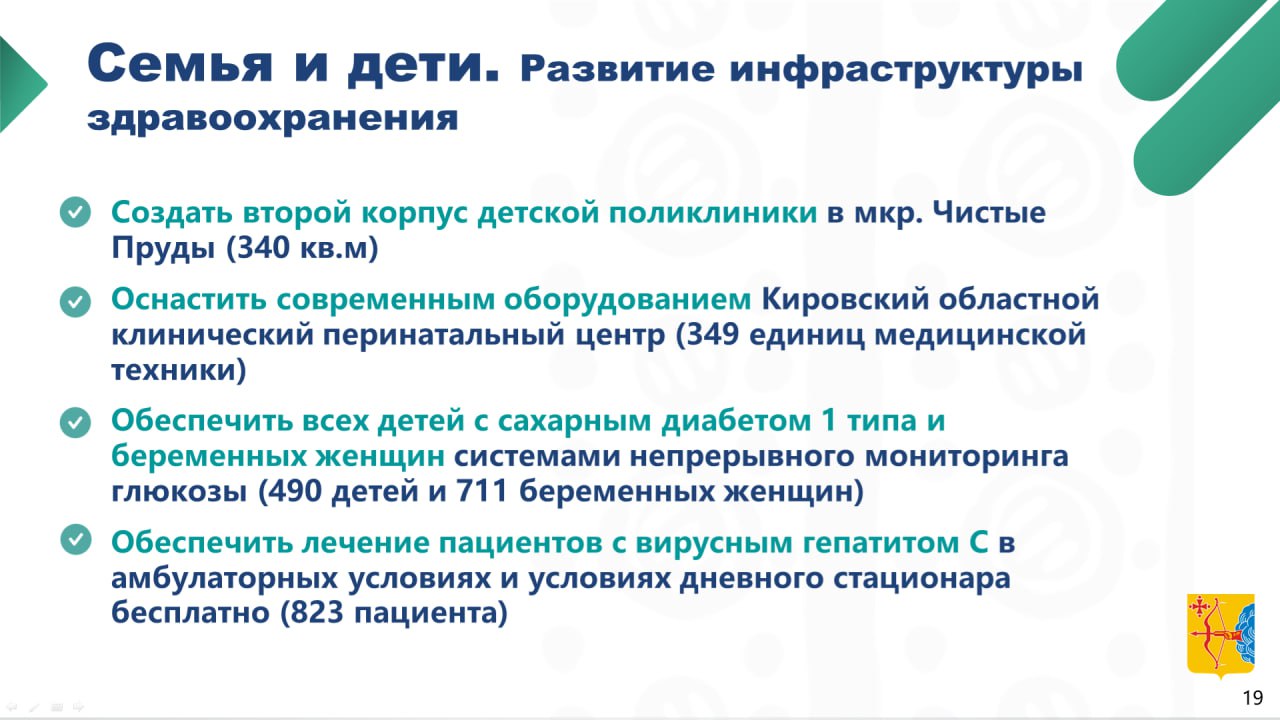 Семья и дети. Развитие инфраструктуры здравоохранения

Создать второй корпус детской поликлиники в мкр. Чистые Пруды (340 кв.м)

Оснастить современным оборудованием Кировский областной клинический перинатальный центр (349 единиц медицинской техники)

Обеспечить всех детей с сахарным диабетом 1 типа и беременных женщин системами непрерывного мониторинга глюкозы (490 детей и 711 беременных женщин)

Обеспечить лечение пациентов с вирусным гепатитом С в амбулаторных условиях и условиях дневного стационара бесплатно (823 пациента)

19